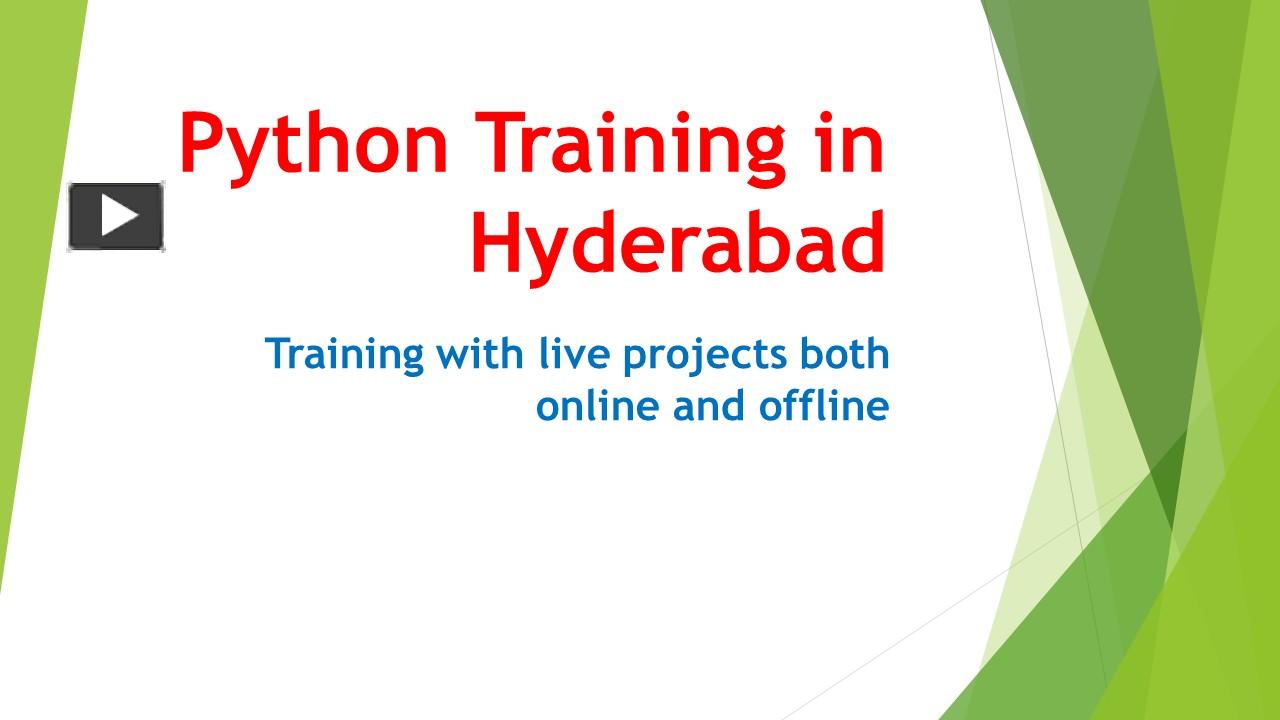 Python Training in Hyderabad

Training with live projects both online and offline